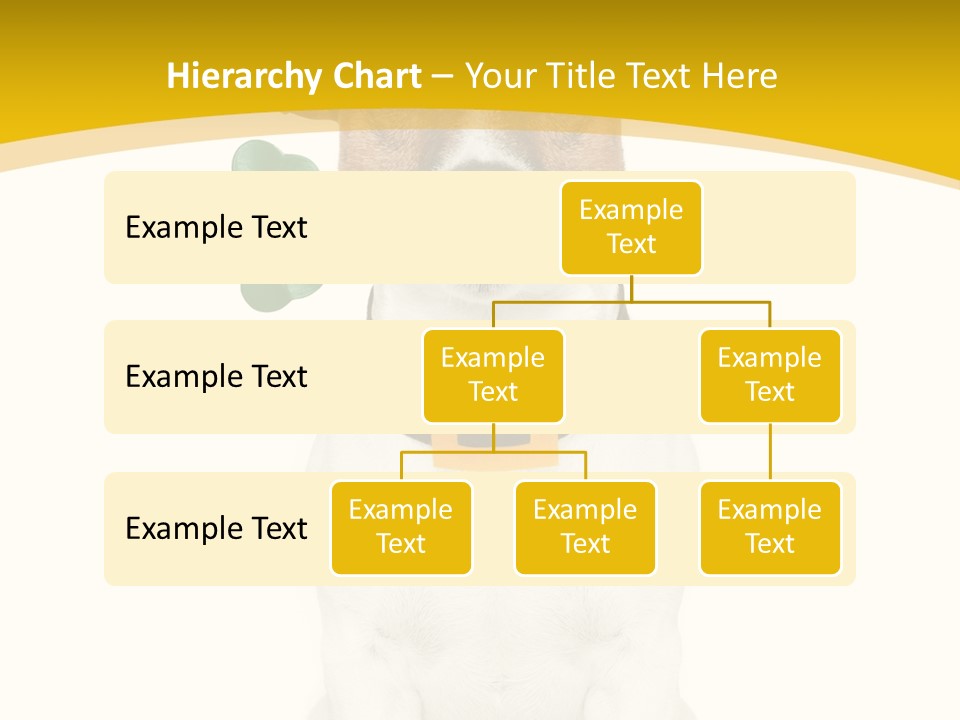 Hierarchy Chart – Your Title Text Here

Example Text

Example Text

Example Text

Example Text

Example Text

Example Text

Example Text

Example Text

Example Text